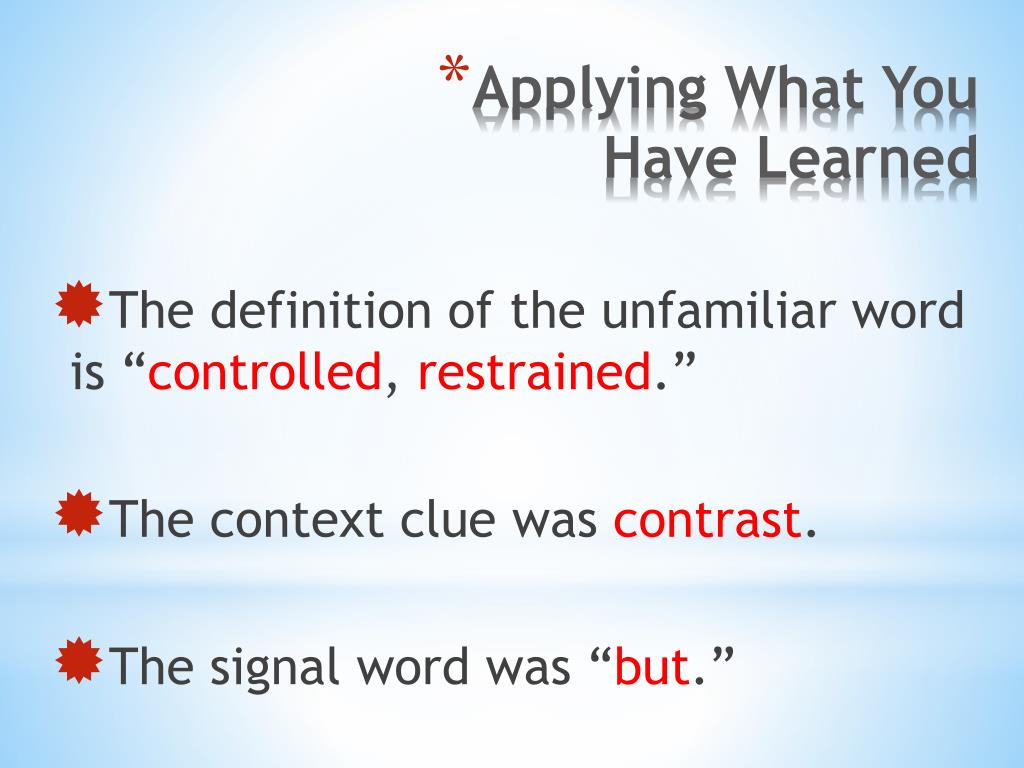 *Applying What You Have Learned

The definition of the unfamiliar word is “controlled, restrained.”

The context clue was contrast.

The signal word was “but.”